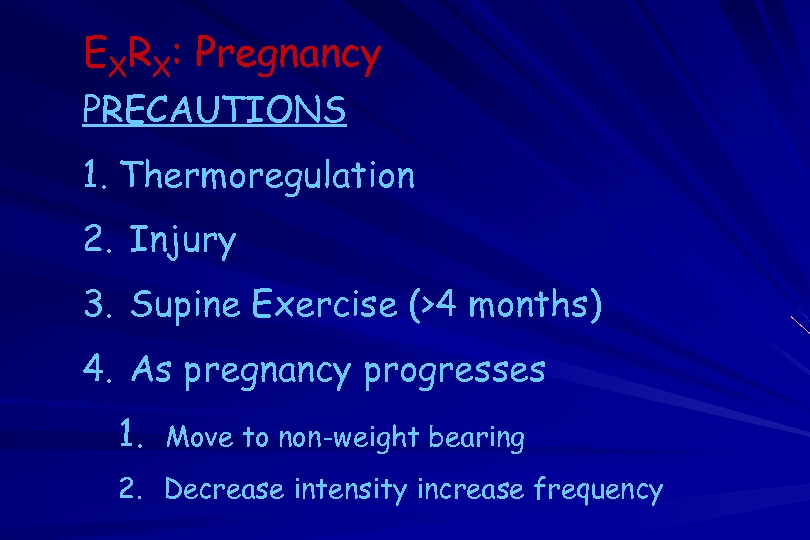 $E_XR_X$: Pregnancy

PRECAUTIONS

1. Thermoregulation

2. Injury

3. Supine Exercise (>4 months)

4. As pregnancy progresses

1. Move to non-weight bearing

2. Decrease intensity increase frequency